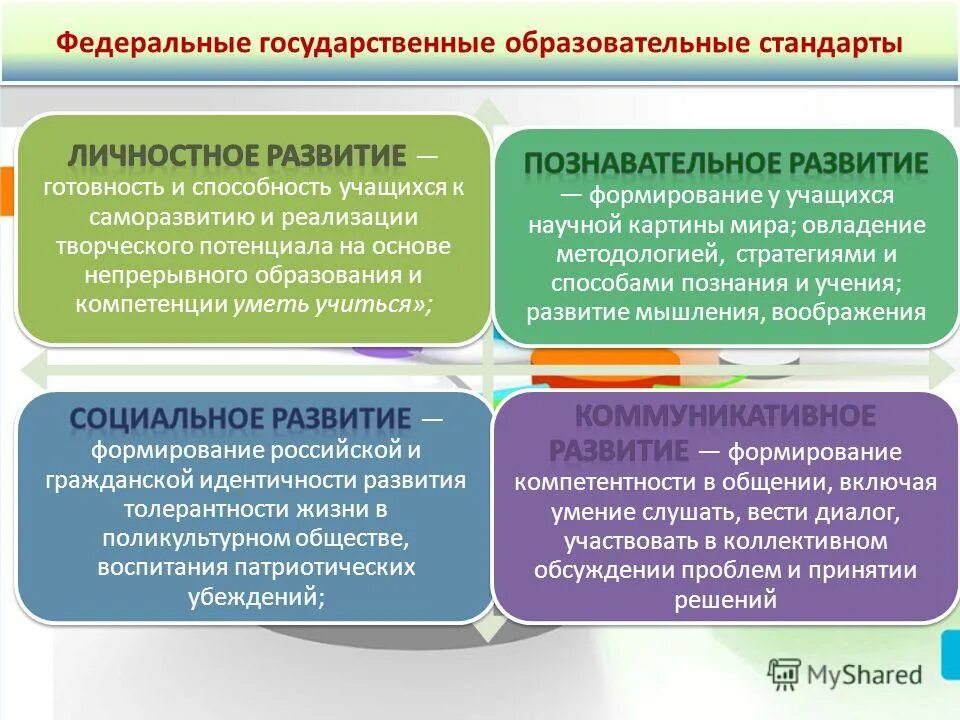 Федеральные государственные образовательные стандарты

ЛИЧНОСТНОЕ РАЗВИТИЕ — готовность и способность учащихся к саморазвитию и реализации творческого потенциала на основе непрерывного образования и компетенции уметь учиться»;

ПОЗНАВАТЕЛЬНОЕ РАЗВИТИЕ — формирование у учащихся научной картины мира; овладение методологией, стратегиями и способами познания и учения; развитие мышления, воображения

СОЦИАЛЬНОЕ РАЗВИТИЕ — формирование российской и гражданской идентичности развития толерантности жизни в поликультурном обществе, воспитания патриотических убеждений;

КОММУНИКАТИВНОЕ РАЗВИТИЕ — формирование компетентности в общении, включая умение слушать, вести диалог, участвовать в коллективном обсуждении проблем и принятии решений

MyShared